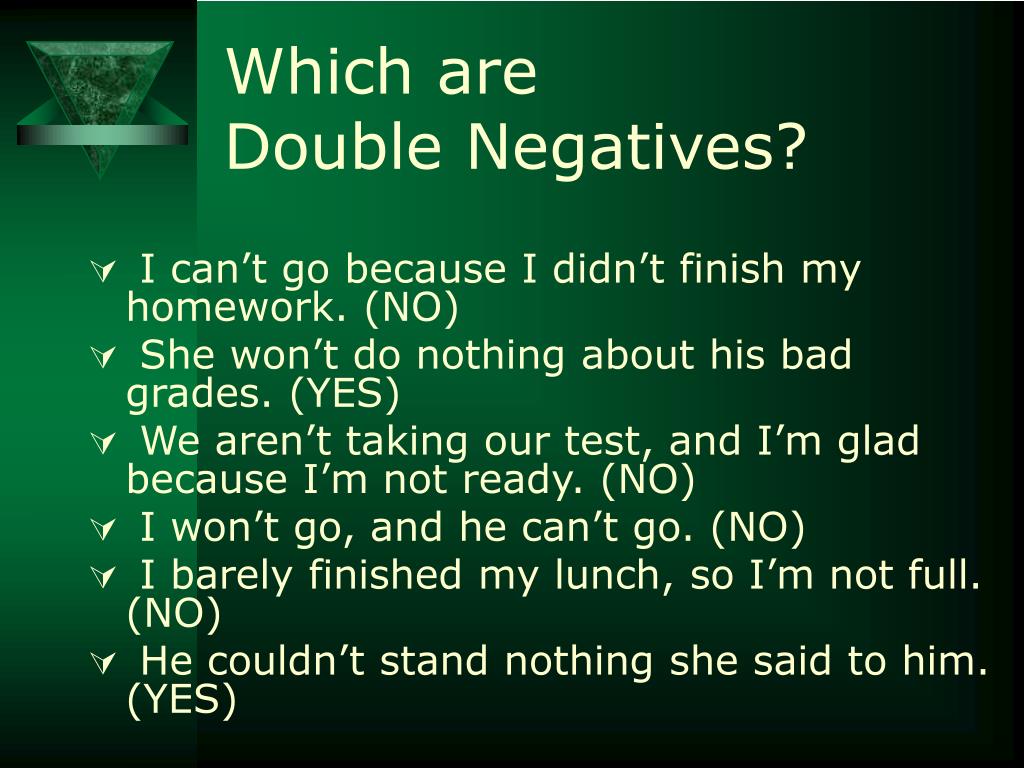 Which are
Double Negatives?

I can’t go because I didn’t finish my homework. (NO)

She won’t do nothing about his bad grades. (YES)

We aren’t taking our test, and I’m glad because I’m not ready. (NO)

I won’t go, and he can’t go. (NO)

I barely finished my lunch, so I’m not full. (NO)

He couldn’t stand nothing she said to him. (YES)